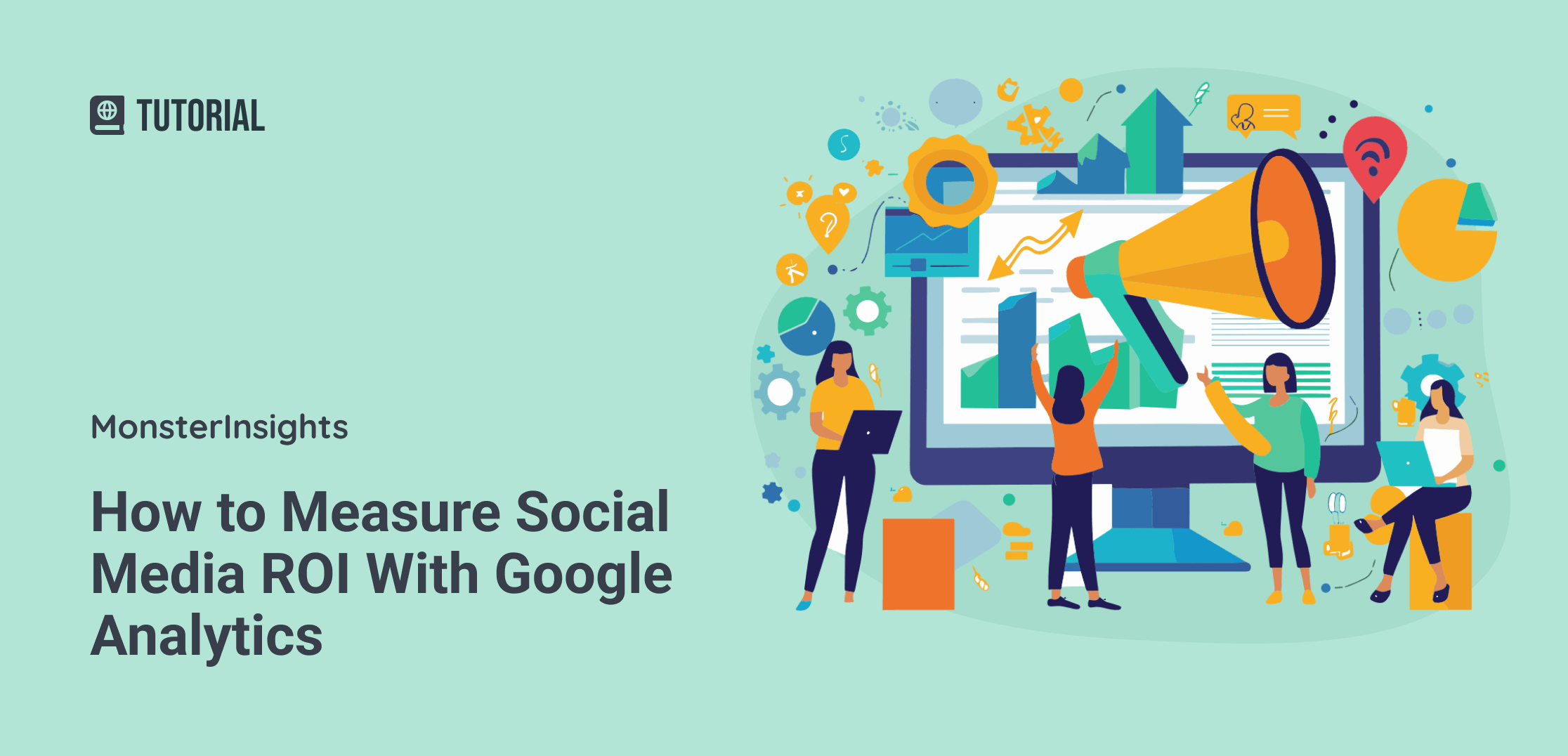 TUTORIAL

MonsterInsights

How to Measure Social Media ROI With Google Analytics